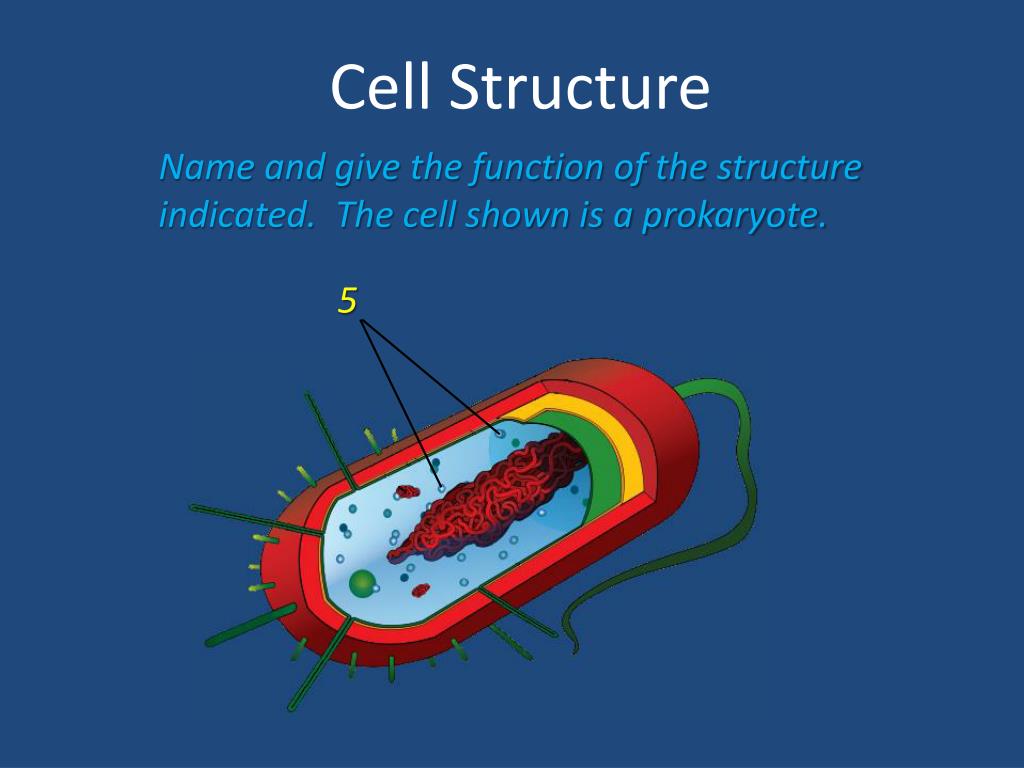 Cell Structure

Name and give the function of the structure indicated. The cell shown is a prokaryote.

5